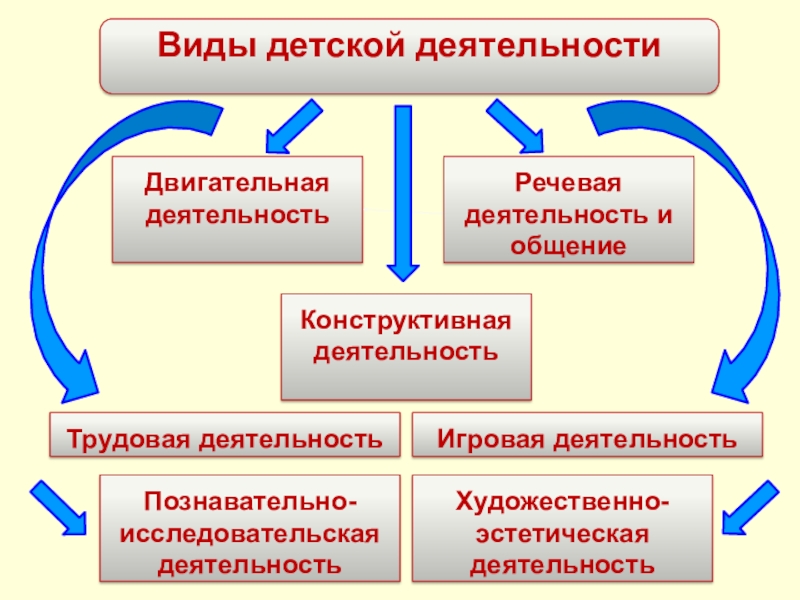 Виды детской деятельности

Двигательная деятельность

Речевая деятельность и общение

Конструктивная деятельность

Трудовая деятельность

Игровая деятельность

Познавательно-исследовательская деятельность

Художественно-эстетическая деятельность